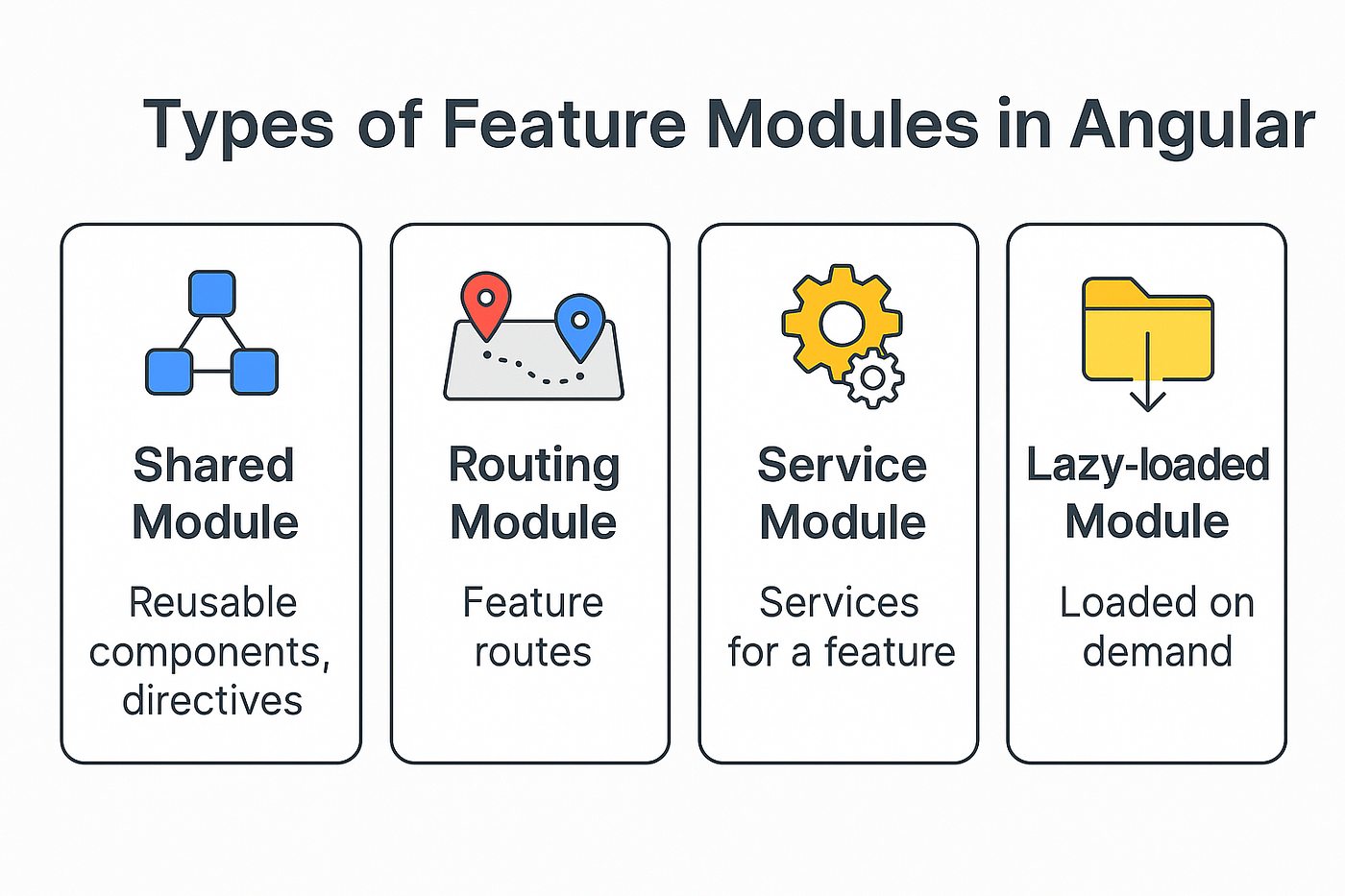 Types of Feature Modules in Angular

Shared Module

Reusable components, directives

Routing Module

Feature routes

Service Module

Services for a feature

Lazy-loaded Module

Loaded on demand